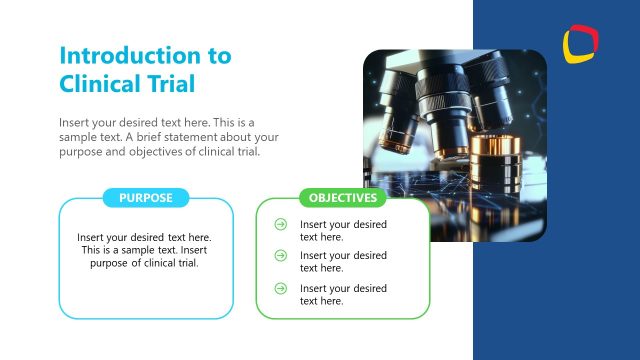 Introduction to Clinical Trial

Insert your desired text here. This is a sample text. A brief statement about your purpose and objectives of clinical trial.

PURPOSE

Insert your desired text here. This is a sample text. Insert purpose of clinical trial.

OBJECTIVES

Insert your desired text here.

Insert your desired text here.

Insert your desired text here.